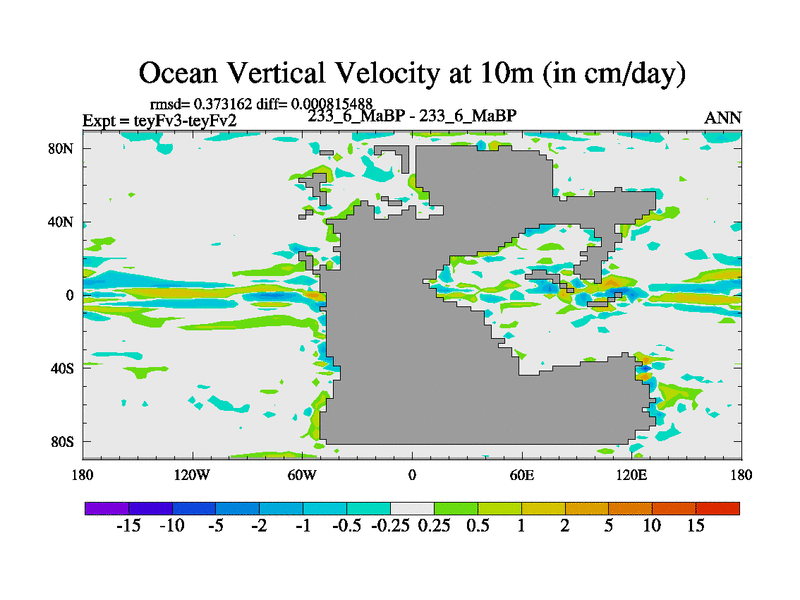 Ocean Vertical Velocity at 10m (in cm/day)

rmsd= 0.373162 diff= 0.000815488

Expt = teyFv3-teyFv2

233_6_MaBP - 233_6_MaBP

ANN

80N
40N
0
40S
80S

180
120W
60W
0
60E
120E
180

-15 -10 -5 -2 -1 -0.5 -0.25 0.25 0.5 1 2 5 10 15